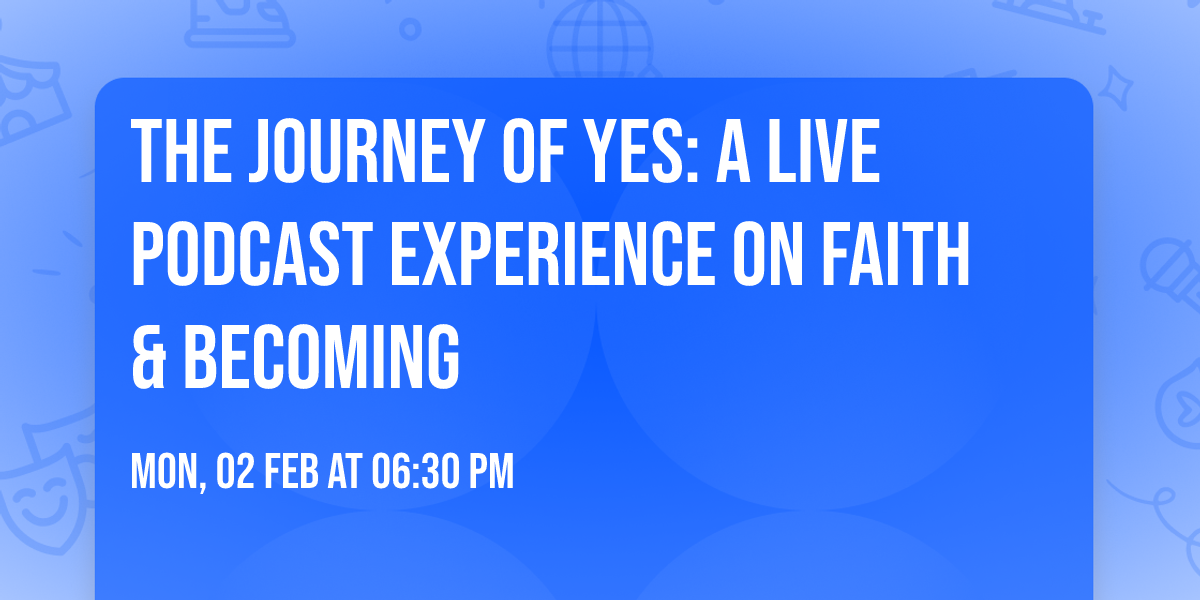 THE JOURNEY OF YES: A LIVE PODCAST EXPERIENCE ON FAITH & BECOMING

MON, 02 FEB AT 06:30 PM